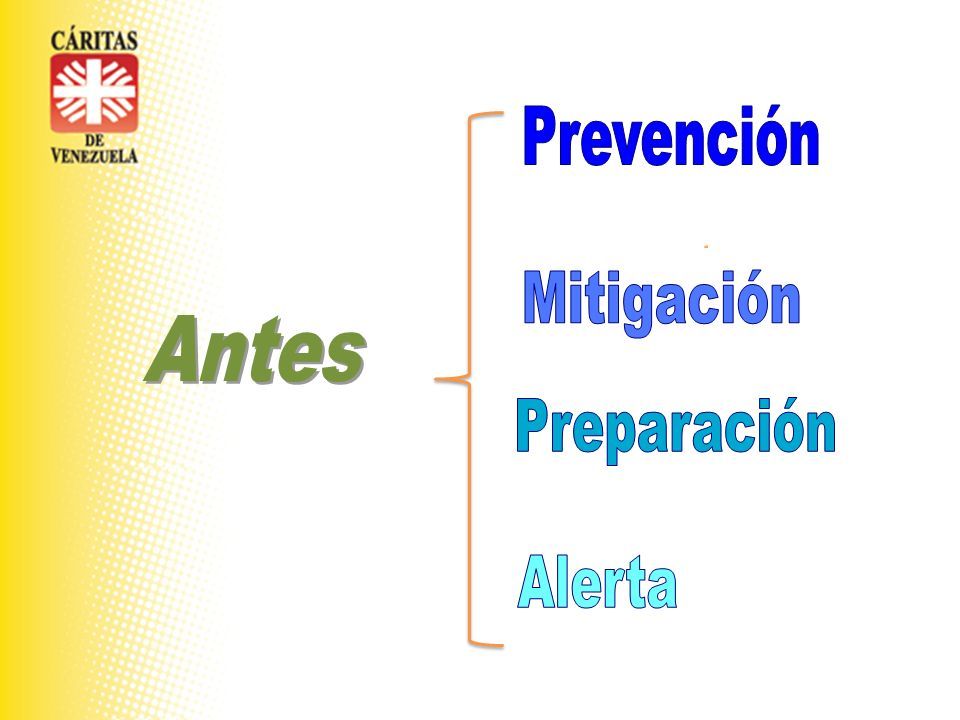 CÁRITAS
DE
VENEZUELA

Antes

Prevención

Mitigación

Preparación

Alerta